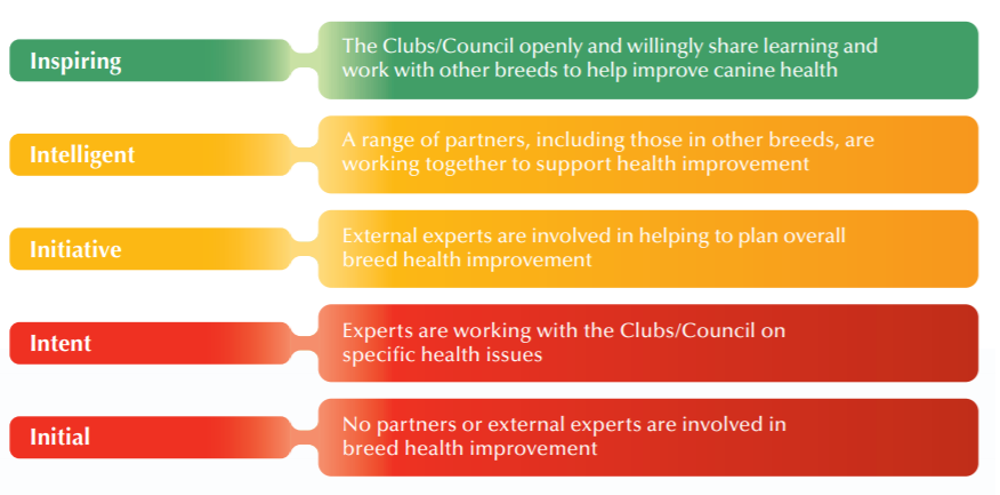 Inspiring

The Clubs/Council openly and willingly share learning and work with other breeds to help improve canine health

Intelligent

A range of partners, including those in other breeds, are working together to support health improvement

Initiative

External experts are involved in helping to plan overall breed health improvement

Intent

Experts are working with the Clubs/Council on specific health issues

Initial

No partners or external experts are involved in breed health improvement